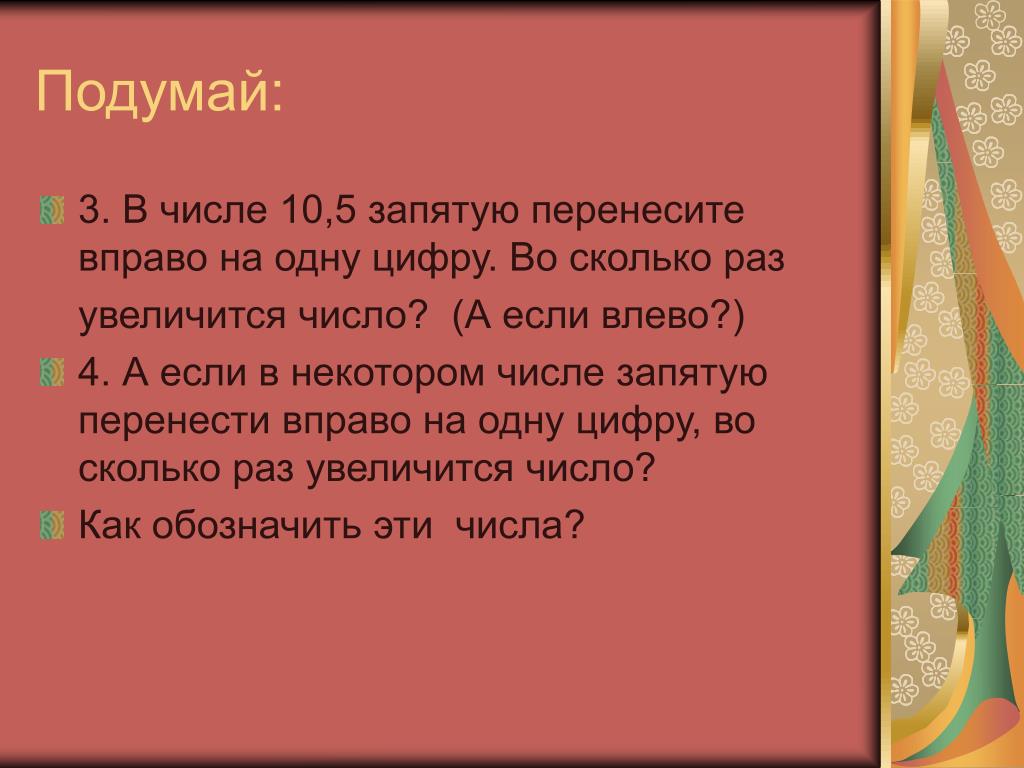 Подумай:

3. В числе 10,5 запятую перенесите вправо на одну цифру. Во сколько раз увеличится число?  (А если влево?)

4. А если в некотором числе запятую перенести вправо на одну цифру, во сколько раз увеличится число?

Как обозначить эти  числа?